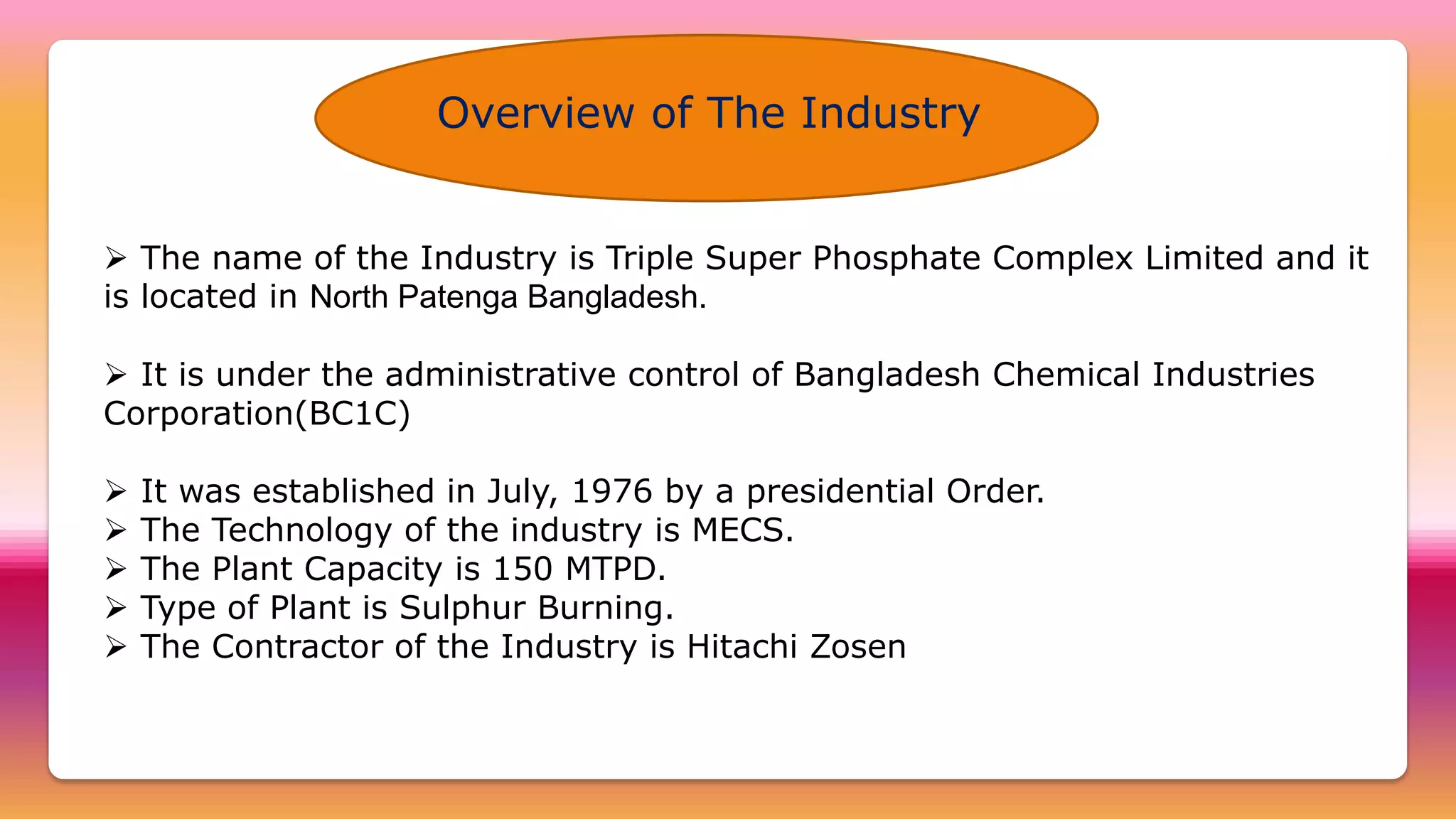 Overview of The Industry

➢ The name of the Industry is Triple Super Phosphate Complex Limited and it is located in North Patenga Bangladesh.

➢ It is under the administrative control of Bangladesh Chemical Industries Corporation(BC1C)

➢ It was established in July, 1976 by a presidential Order.
➢ The Technology of the industry is MECS.
➢ The Plant Capacity is 150 MTPD.
➢ Type of Plant is Sulphur Burning.
➢ The Contractor of the Industry is Hitachi Zosen